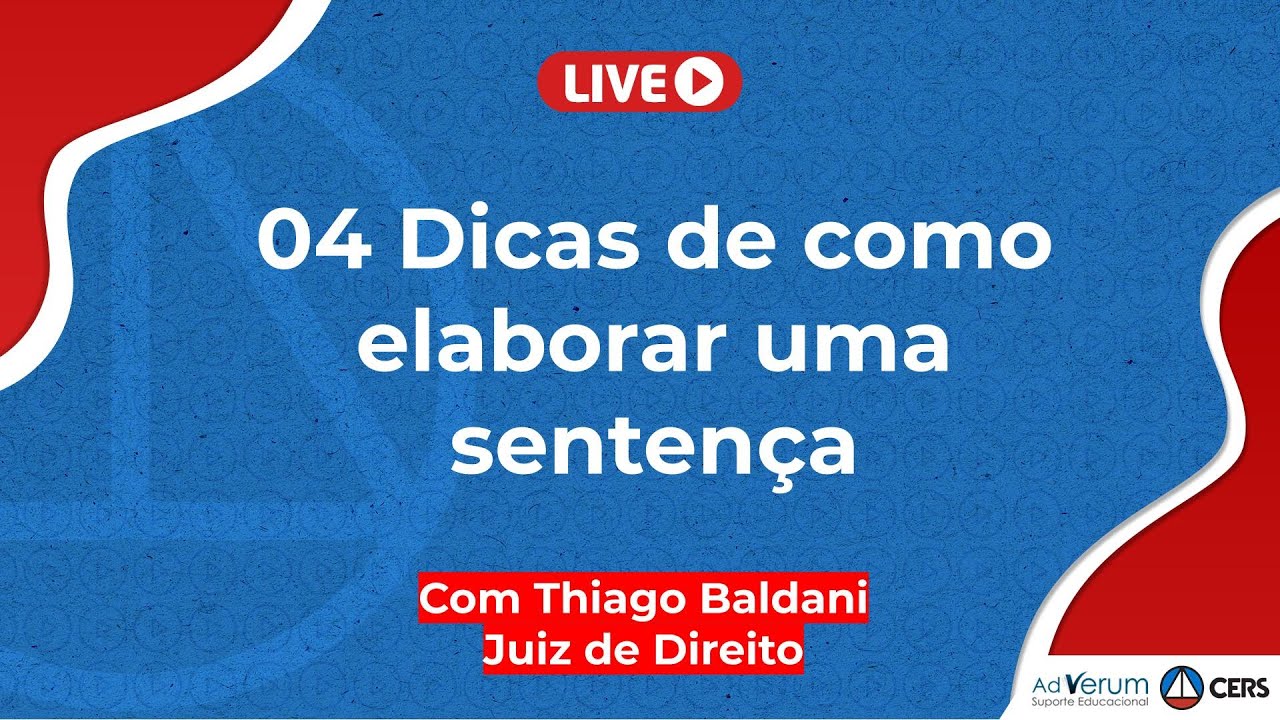 LIVE

04 Dicas de como elaborar uma sentença

Com Thiago Baldani
Juiz de Direito

Ad Verum
Suporte Educacional

CERS